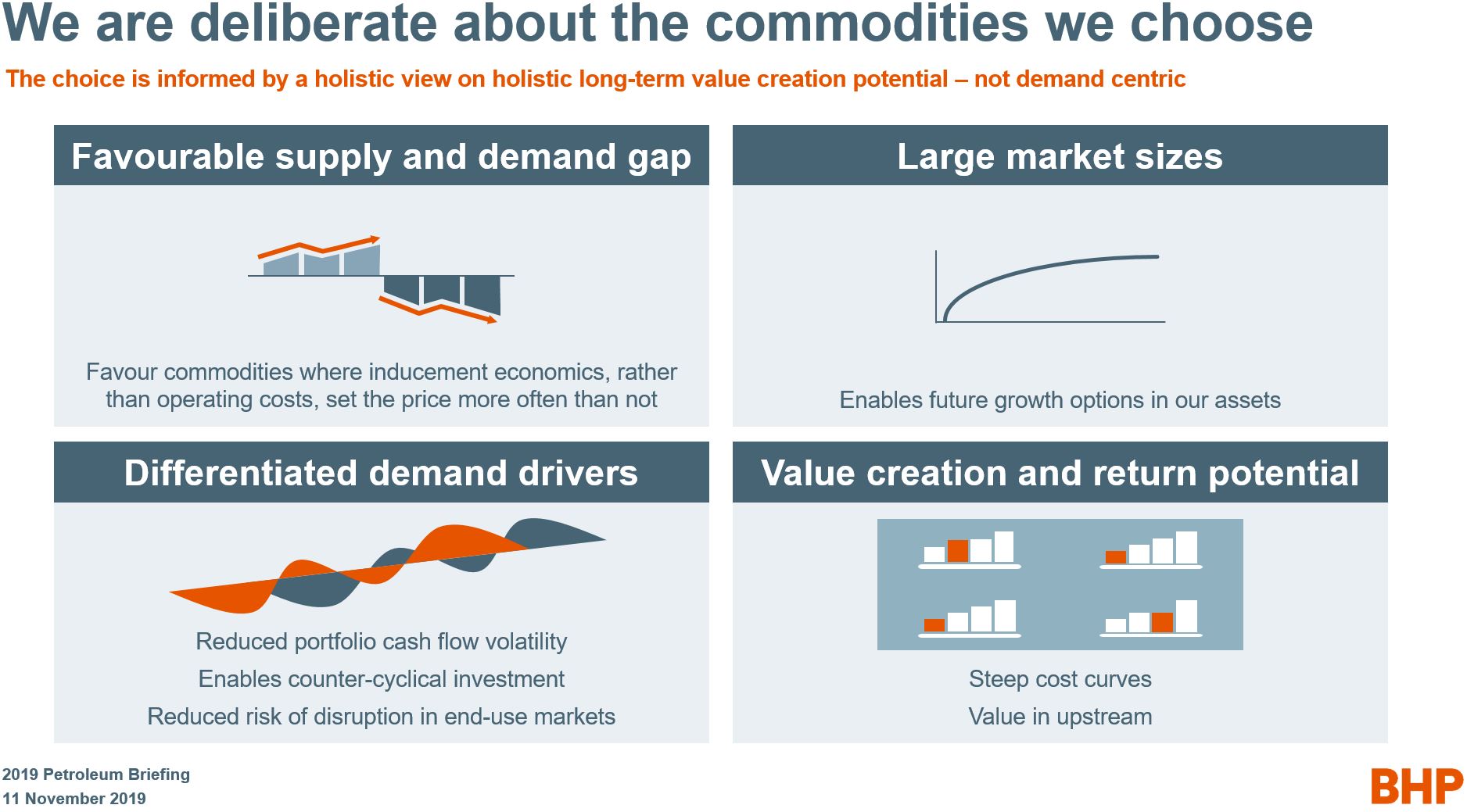 We are deliberate about the commodities we choose

The choice is informed by a holistic view on holistic long-term value creation potential – not demand centric

Favourable supply and demand gap

Favour commodities where inducement economics, rather than operating costs, set the price more often than not

Large market sizes

Enables future growth options in our assets

Differentiated demand drivers

Reduced portfolio cash flow volatility

Enables counter-cyclical investment

Reduced risk of disruption in end-use markets

Value creation and return potential

Steep cost curves

Value in upstream

2019 Petroleum Briefing
11 November 2019

BHP